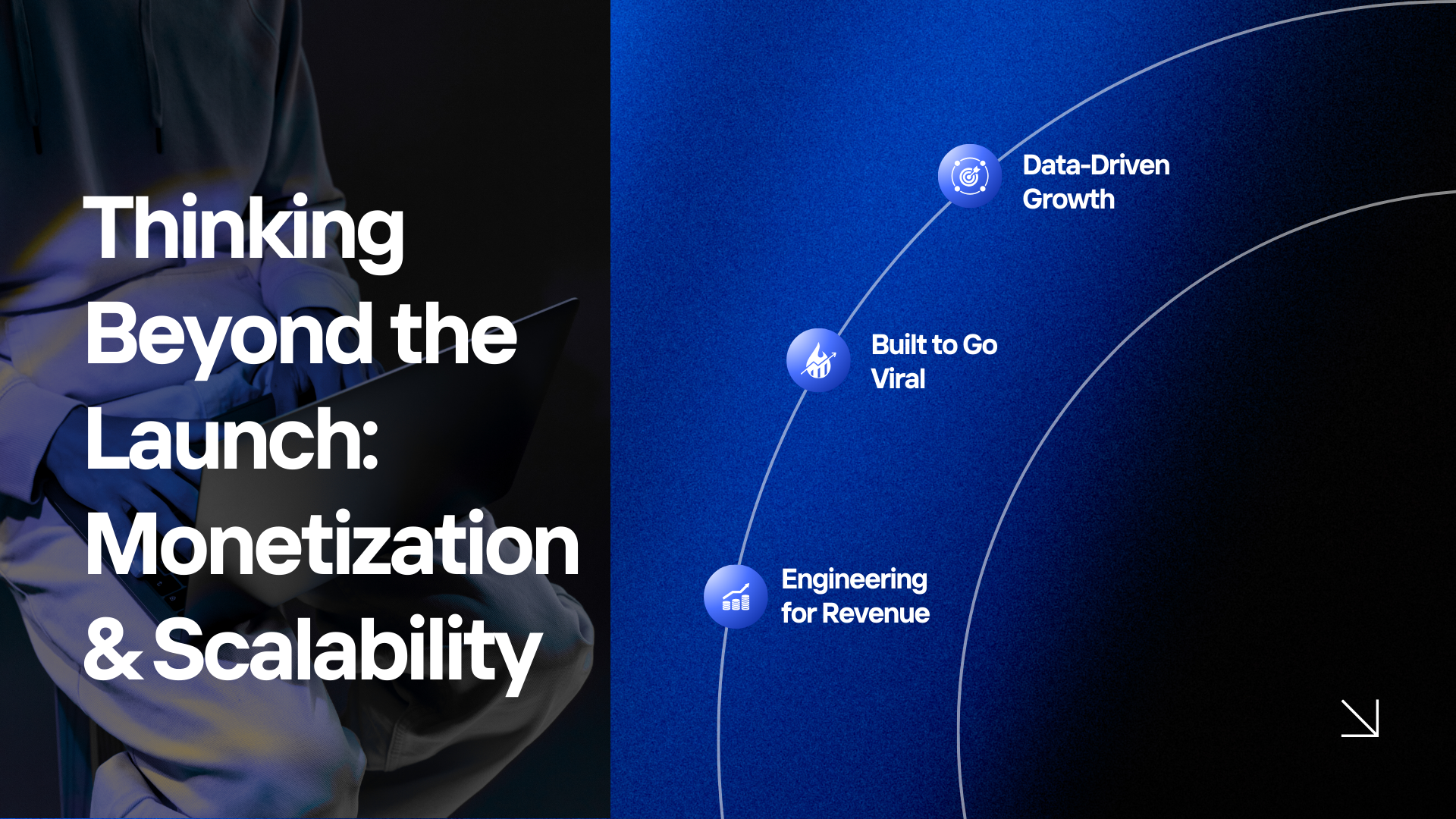 Thinking Beyond the Launch: Monetization & Scalability

Data-Driven Growth

Built to Go Viral

Engineering for Revenue